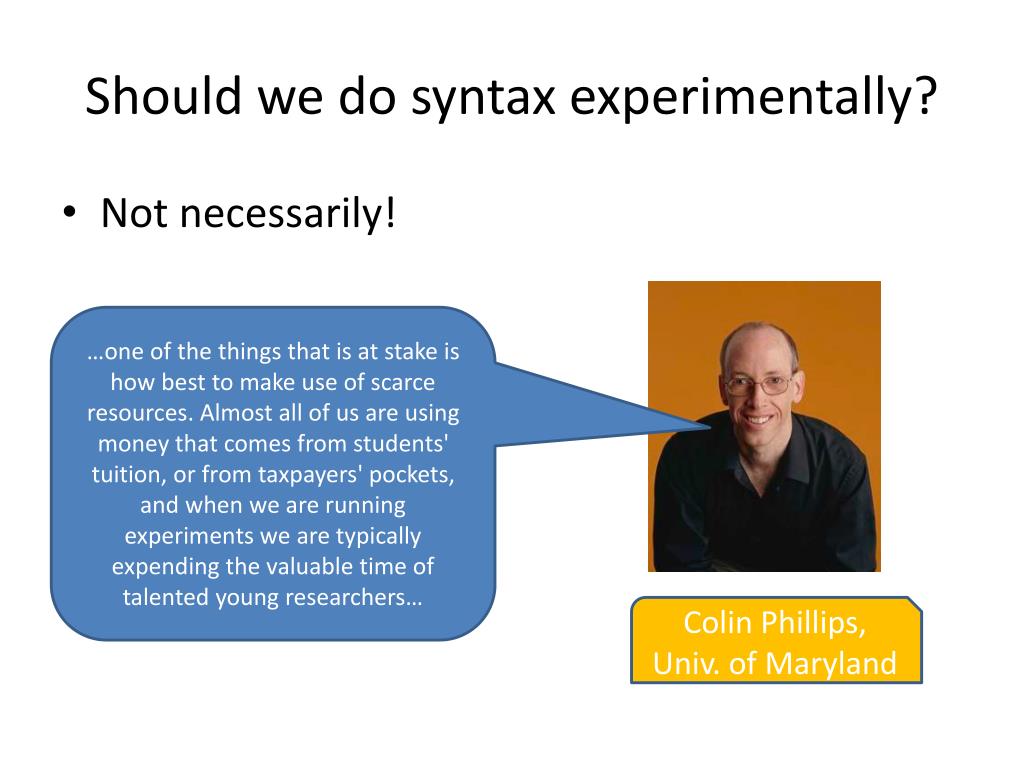 Should we do syntax experimentally?

• Not necessarily!

…one of the things that is at stake is how best to make use of scarce resources. Almost all of us are using money that comes from students' tuition, or from taxpayers' pockets, and when we are running experiments we are typically expending the valuable time of talented young researchers…

Colin Phillips, Univ. of Maryland